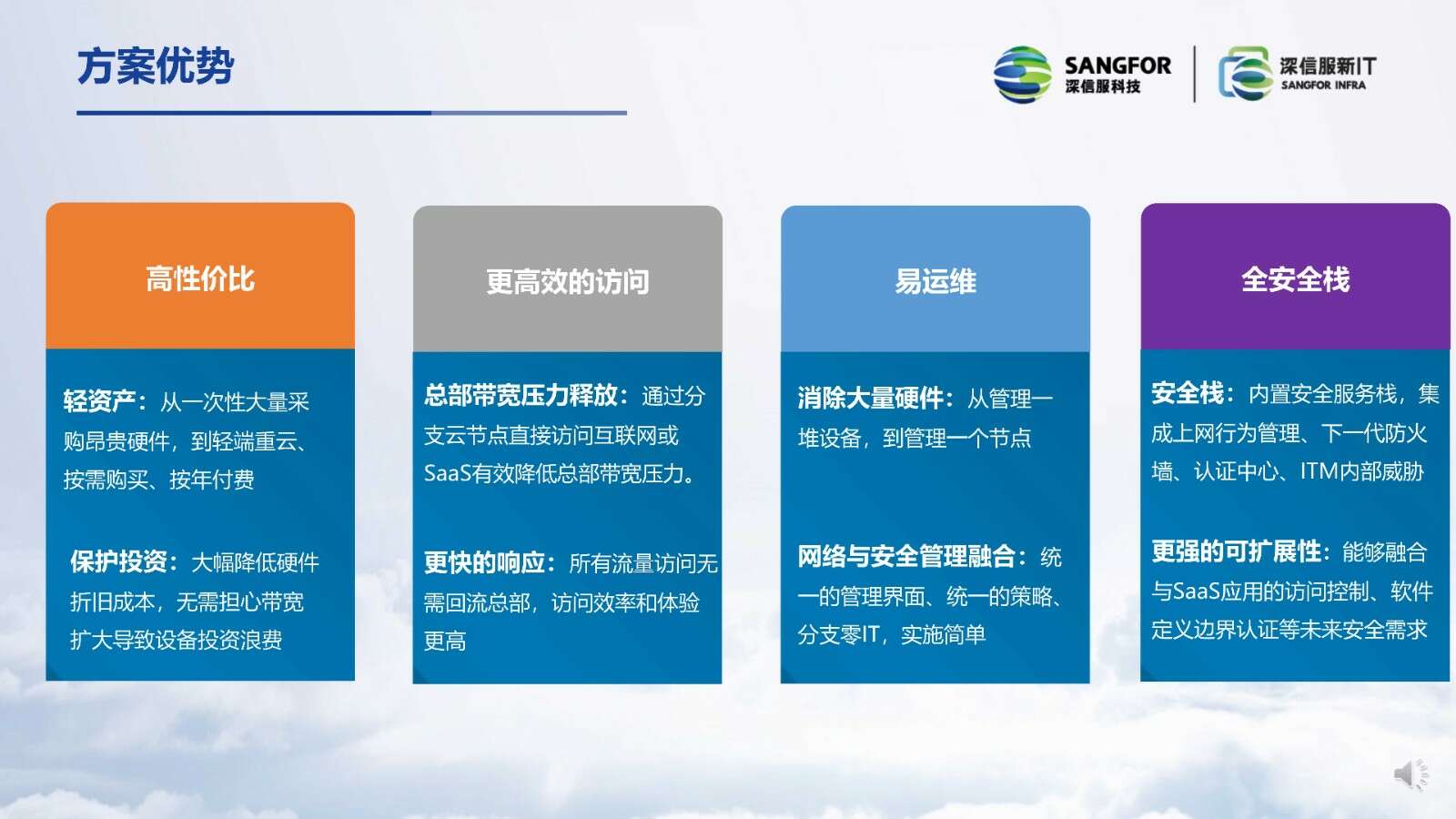 方案优势

SANGFOR
深信服科技

深信服新IT
SANGFOR INFRA

高性价比

轻资产：从一次性大量采购昂贵硬件，到轻端重云、按需购买、按年付费

保护投资：大幅降低硬件折旧成本，无需担心带宽扩大导致设备投资浪费

更高效的访问

总部带宽压力释放：通过分支云节点直接访问互联网或SaaS有效降低总部带宽压力。

更快的响应：所有流量访问无需回流总部，访问效率和体验更高

易运维

消除大量硬件：从管理一堆设备，到管理一个节点

网络与安全管理融合：统一的管理界面、统一的策略、分支零IT，实施简单

全安全栈

安全栈：内置安全服务栈，集成上网行为管理、下一代防火墙、认证中心、ITM内部威胁

更强的可扩展性：能够融合与SaaS应用的访问控制、软件定义边界认证等未来安全需求